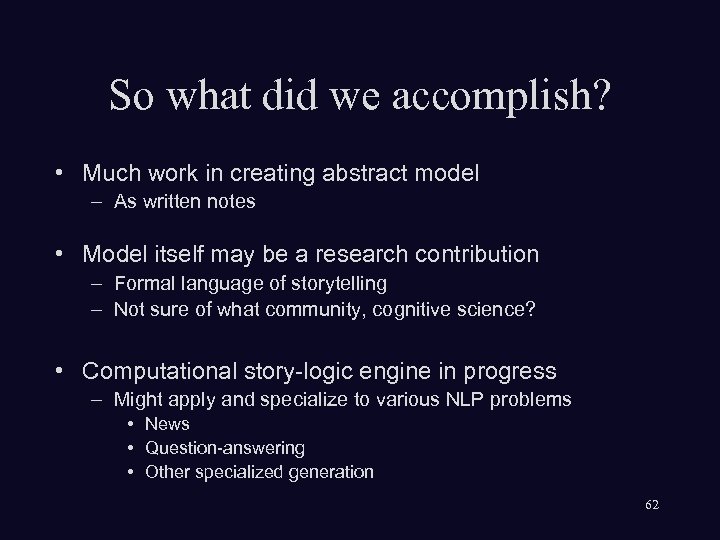 So what did we accomplish?

• Much work in creating abstract model
– As written notes

• Model itself may be a research contribution
– Formal language of storytelling
– Not sure of what community, cognitive science?

• Computational story-logic engine in progress
– Might apply and specialize to various NLP problems
• News
• Question-answering
• Other specialized generation

62